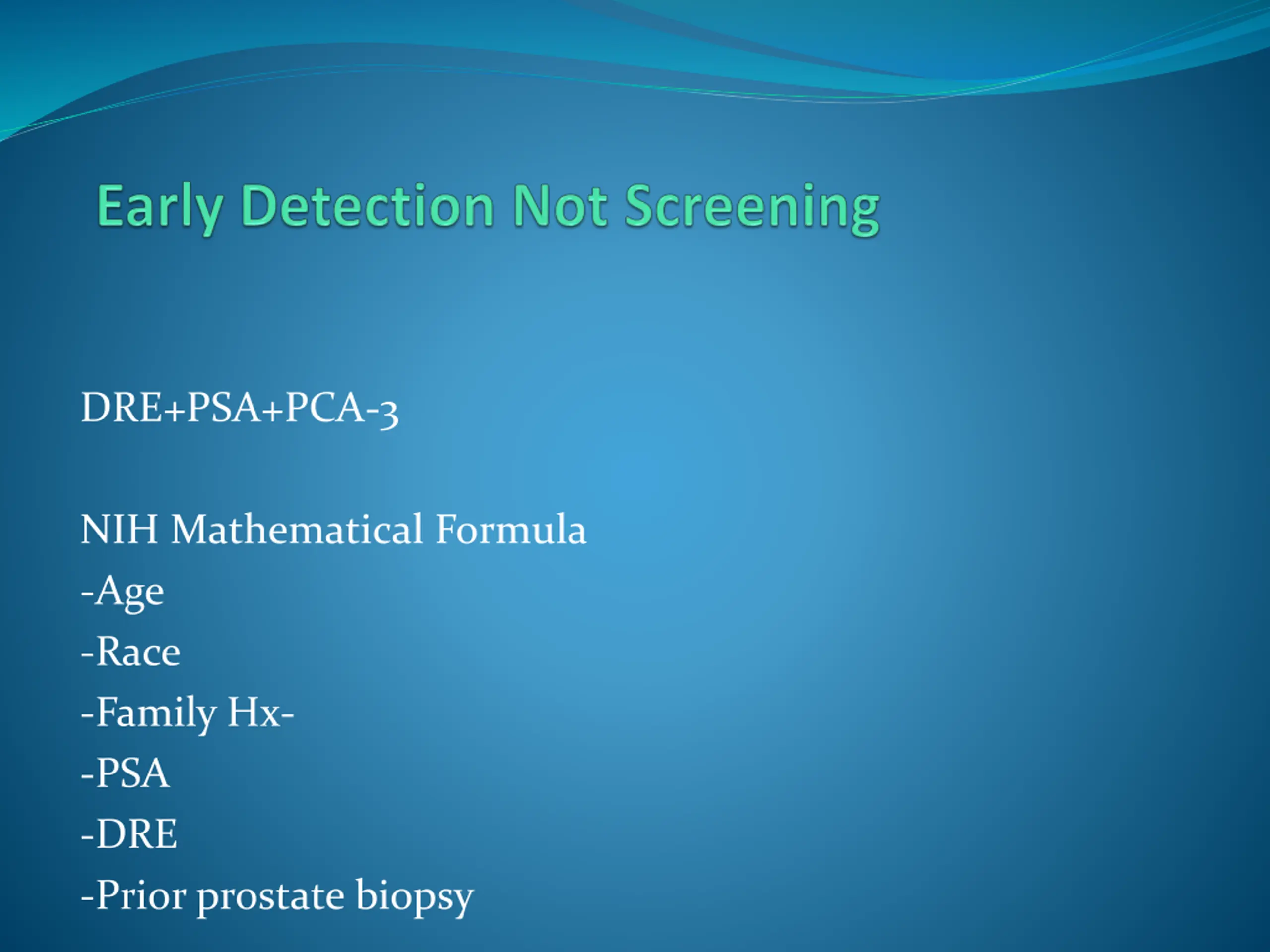 Early Detection Not Screening

DRE+PSA+PCA-3

NIH Mathematical Formula
-Age
-Race
-Family Hx-
-PSA
-DRE
-Prior prostate biopsy